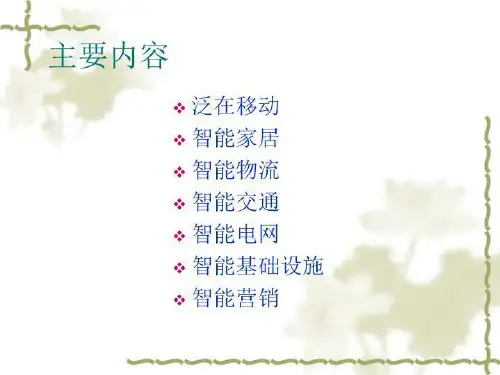 主要内容

❖ 泛在移动
❖ 智能家居
❖ 智能物流
❖ 智能交通
❖ 智能电网
❖ 智能基础设施
❖ 智能营销